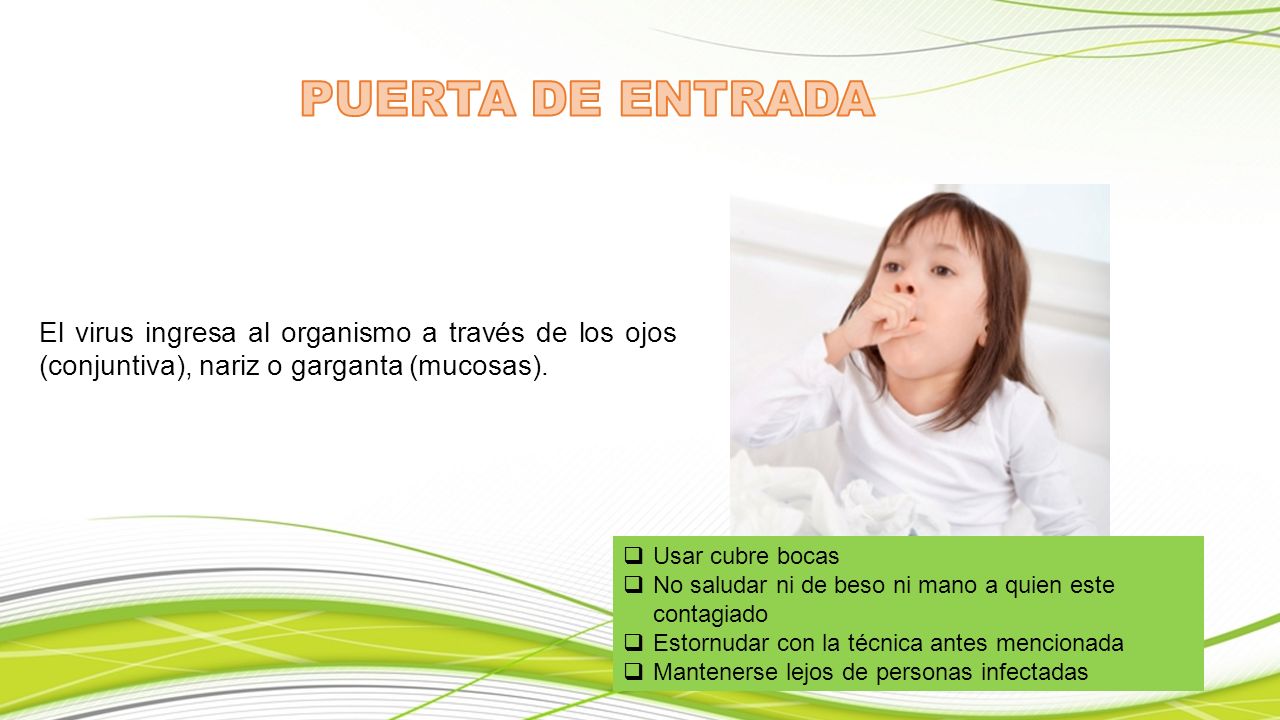 PUERTA DE ENTRADA

El virus ingresa al organismo a través de los ojos (conjuntiva), nariz o garganta (mucosas).

❑ Usar cubre bocas
❑ No saludar ni de beso ni mano a quien este contagiado
❑ Estornudar con la técnica antes mencionada
❑ Mantenerse lejos de personas infectadas